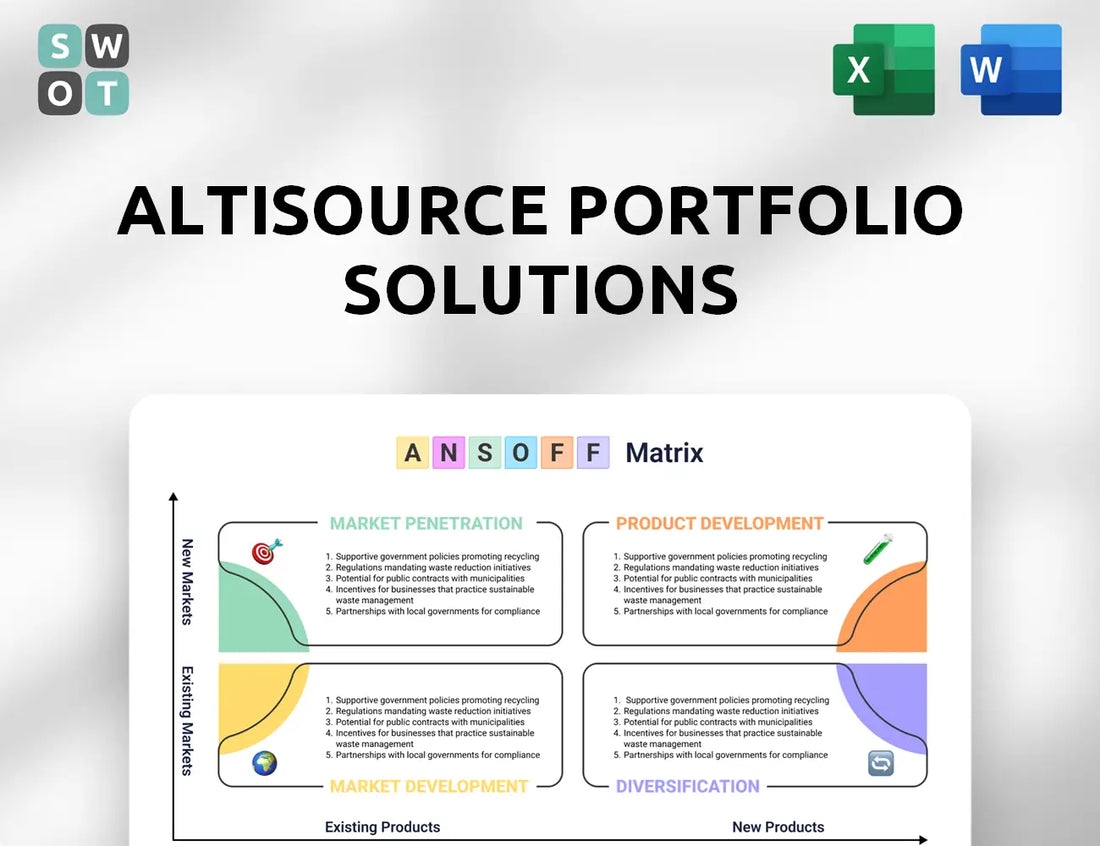 S W
O T

X

W

ALTISOURCE PORTFOLIO SOLUTIONS

A N S O F F Matrix

New Markets

Existing Markets

MARKET PENETRATION

1. Supportive government policies promoting recycling
2. Regulations mandating waste reduction initiatives
3. Potential for public contracts with municipalities
4. Incentives for businesses that practice sustainable waste management
5. Partnerships with local governments for compliance

PRODUCT DEVELOPMENT

1. Supportive government policies promoting recycling
2. Regulations mandating waste reduction initiatives
3. Potential for public contracts with municipalities
4. Incentives for businesses that practice sustainable waste management
5. Partnerships with local governments for compliance

1. Supportive government policies promoting recycling
2. Regulations mandating waste reduction initiatives
3. Potential for public contracts with municipalities
4. Incentives for businesses that practice sustainable waste management
5. Partnerships with local governments for compliance

MARKET DEVELOPMENT

1. Supportive government policies promoting recycling
2. Regulations mandating waste reduction initiatives
3. Potential for public contracts with municipalities
4. Incentives for businesses that practice sustainable waste management
5. Partnerships with local governments for compliance

DIVERSIFICATION

Existing Products

New Products